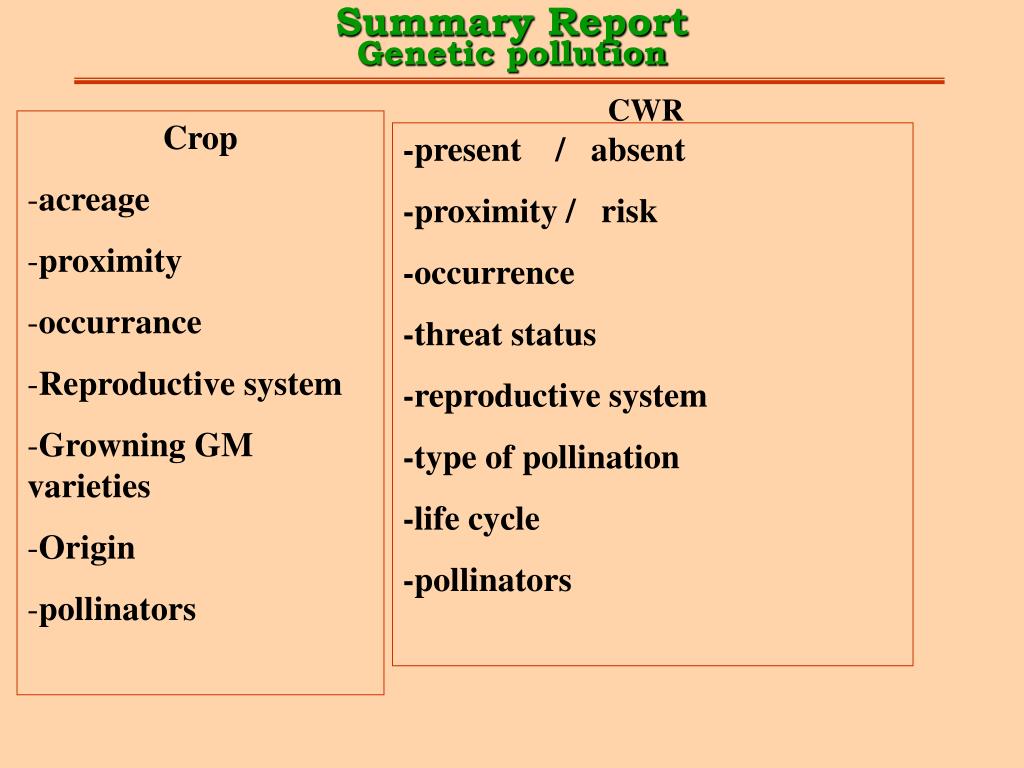 Summary Report
Genetic pollution

Crop

-acreage

-proximity

-occurrance

-Reproductive system

-Growning GM varieties

-Origin

-pollinators

CWR

-present / absent

-proximity / risk

-occurrence

-threat status

-reproductive system

-type of pollination

-life cycle

-pollinators